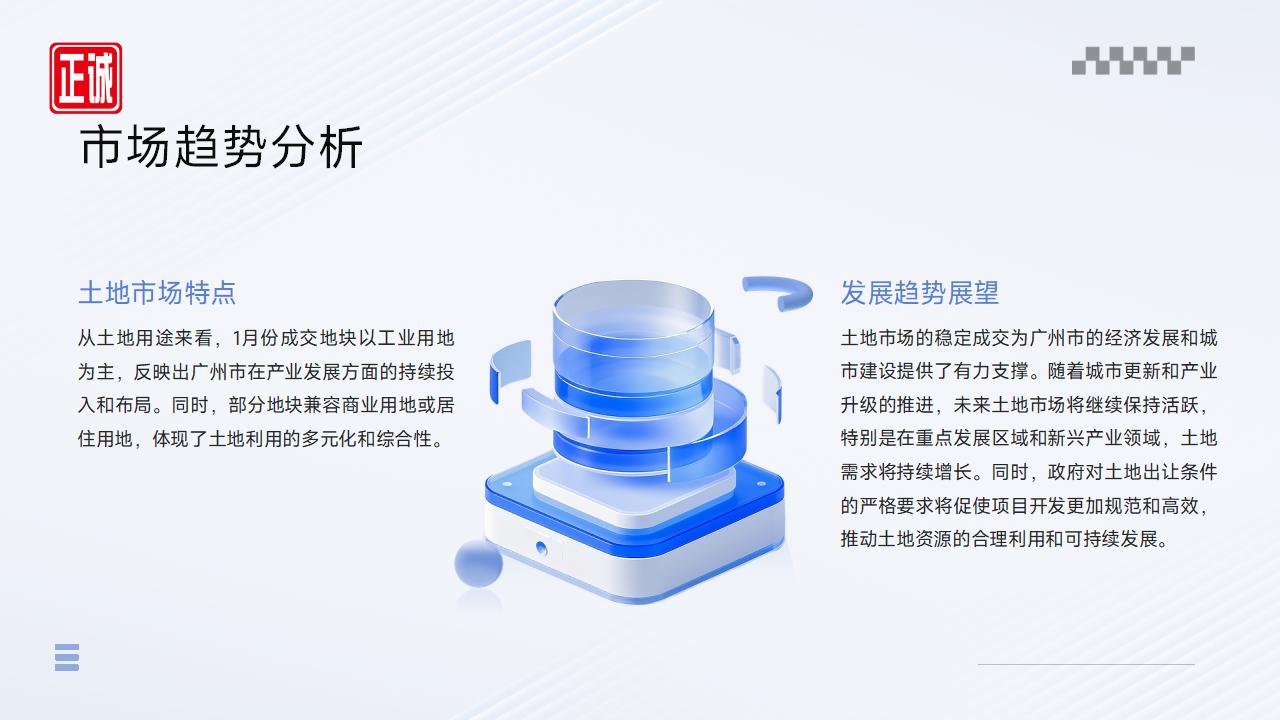 正诚

市场趋势分析

土地市场特点

从土地用途来看，1月份成交地块以工业用地为主，反映出广州市在产业发展方面的持续投入和布局。同时，部分地块兼容商业用地或居住用地，体现了土地利用的多元化和综合性。

发展趋势展望

土地市场的稳定成交为广州市的经济发展和城市建设提供了有力支撑。随着城市更新和产业升级的推进，未来土地市场将继续保持活跃，特别是在重点发展区域和新兴产业领域，土地需求将持续增长。同时，政府对土地出让条件的严格要求将促使项目开发更加规范和高效，推动土地资源的合理利用和可持续发展。